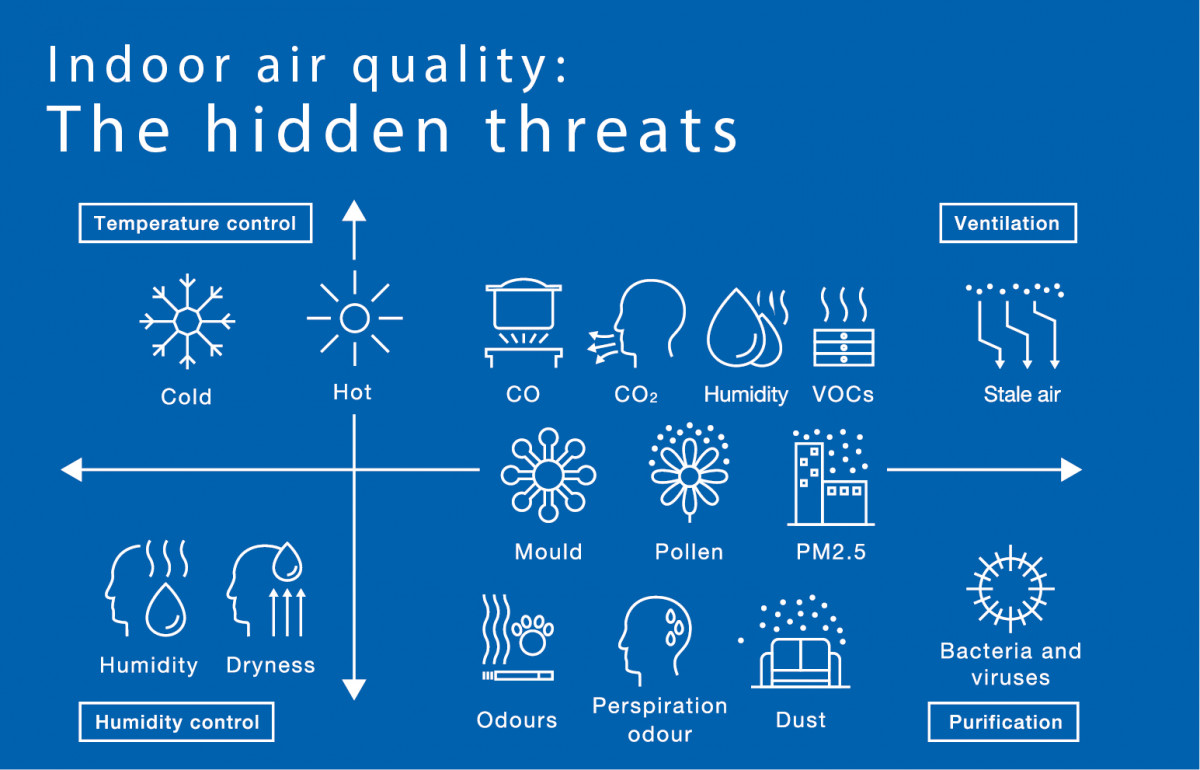 Indoor air quality:
The hidden threats

Temperature control

Ventilation

Cold

Hot

CO

$CO_2$

Humidity

VOCs

Stale air

Mould

Pollen

PM2.5

Humidity

Dryness

Odours

Perspiration odour

Dust

Bacteria and viruses

Humidity control

Purification